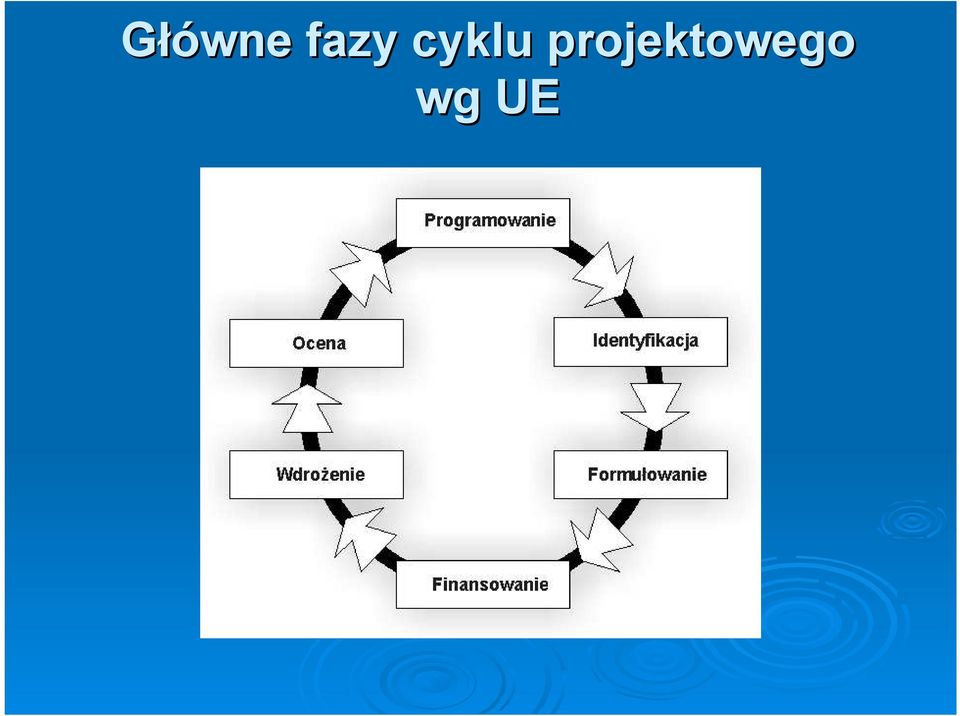 Główne fazy cyklu projektowego wg UE

Programowanie

Identyfikacja

Formułowanie

Finansowanie

Wdrożenie

Ocena